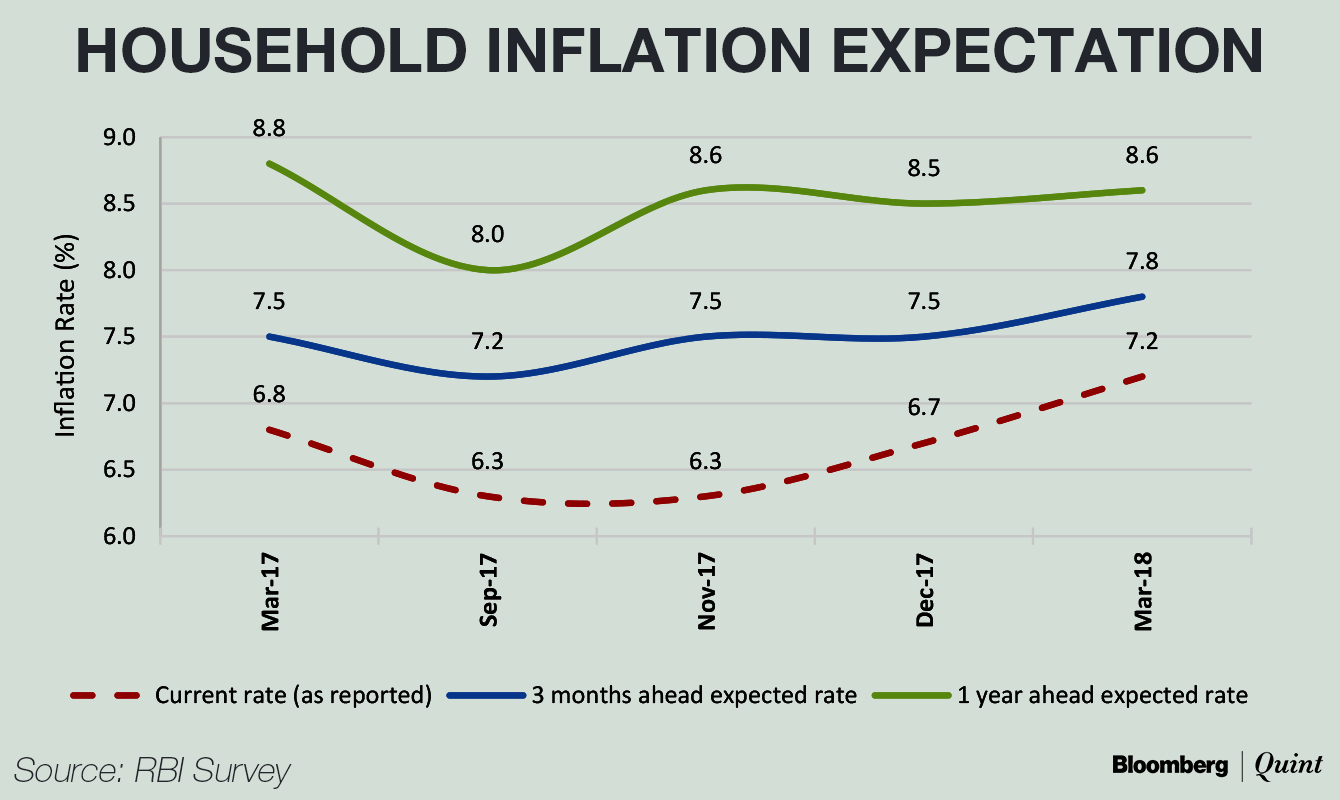 HOUSEHOLD INFLATION EXPECTATION

Inflation Rate (%)

9.0
8.5
8.0
7.5
7.0
6.5
6.0

8.8
8.0
8.6
8.5
8.6
7.5
7.2
7.5
7.5
7.8
6.8
6.3
6.3
6.7
7.2

Mar-17
Sep-17
Nov-17
Dec-17
Mar-18

Current rate (as reported)
3 months ahead expected rate
1 year ahead expected rate

Source: RBI Survey

Bloomberg | Quint